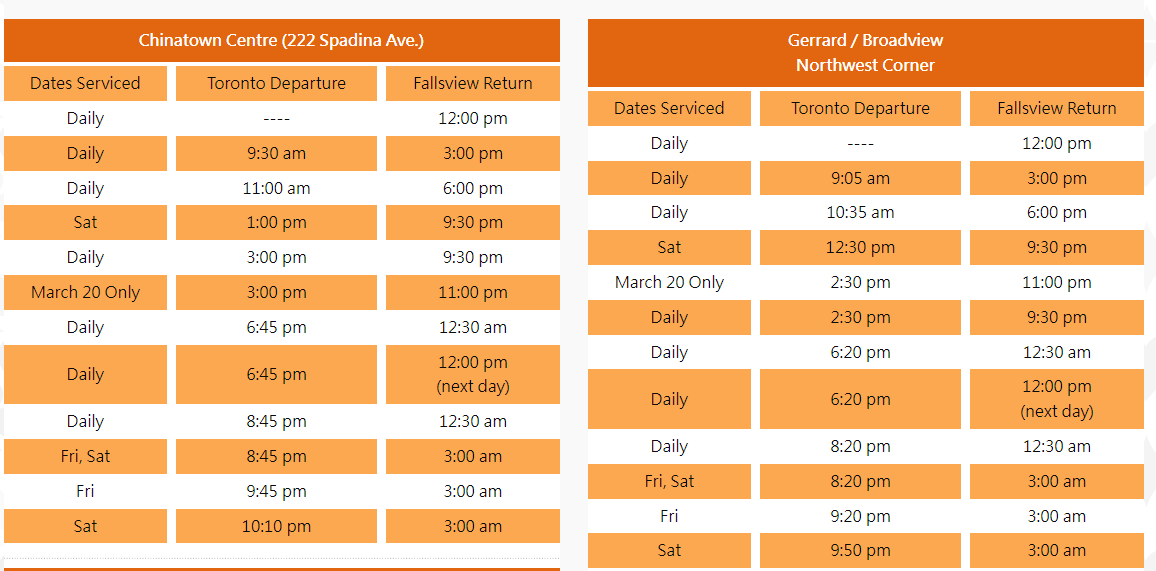 Chinatown Centre (222 Spadina Ave.)

| Dates Serviced | Toronto Departure | Fallsview Return |
|---|---|---|
| Daily | ---- | 12:00 pm |
| Daily | 9:30 am | 3:00 pm |
| Daily | 11:00 am | 6:00 pm |
| Sat | 1:00 pm | 9:30 pm |
| Daily | 3:00 pm | 9:30 pm |
| March 20 Only | 3:00 pm | 11:00 pm |
| Daily | 6:45 pm | 12:30 am |
| Daily | 6:45 pm | 12:00 pm (next day) |
| Daily | 8:45 pm | 12:30 am |
| Fri, Sat | 8:45 pm | 3:00 am |
| Fri | 9:45 pm | 3:00 am |
| Sat | 10:10 pm | 3:00 am |

Gerrard / Broadview
Northwest Corner

| Dates Serviced | Toronto Departure | Fallsview Return |
|---|---|---|
| Daily | ---- | 12:00 pm |
| Daily | 9:05 am | 3:00 pm |
| Daily | 10:35 am | 6:00 pm |
| Sat | 12:30 pm | 9:30 pm |
| March 20 Only | 2:30 pm | 11:00 pm |
| Daily | 2:30 pm | 9:30 pm |
| Daily | 6:20 pm | 12:30 am |
| Daily | 6:20 pm | 12:00 pm (next day) |
| Daily | 8:20 pm | 12:30 am |
| Fri, Sat | 8:20 pm | 3:00 am |
| Fri | 9:20 pm | 3:00 am |
| Sat | 9:50 pm | 3:00 am |